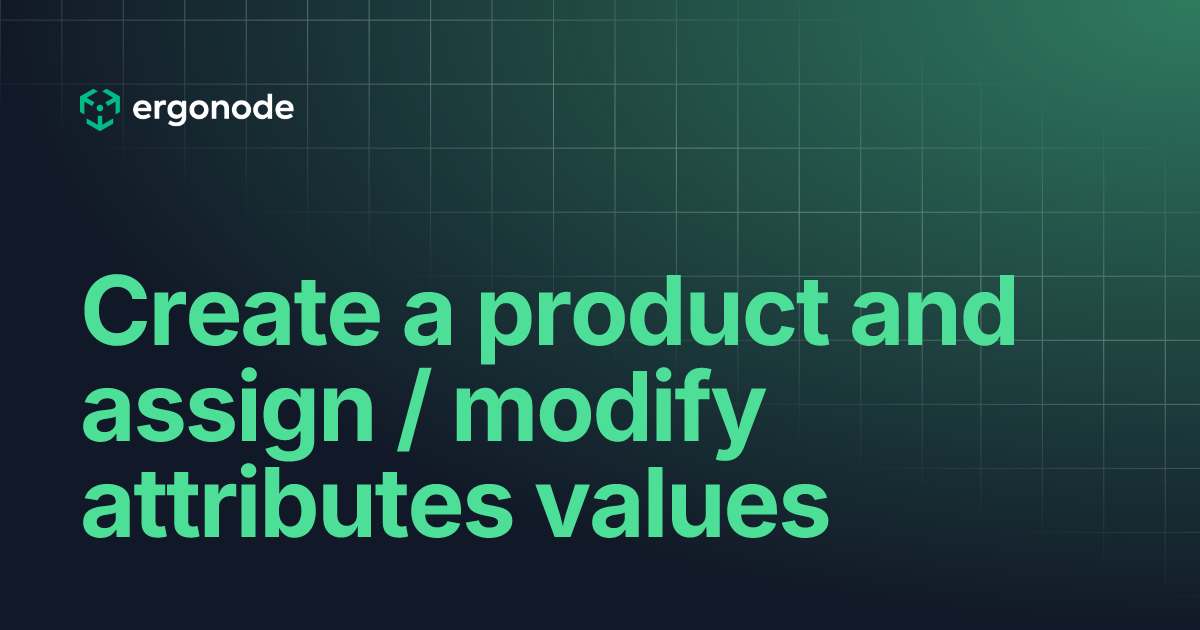 ergonode

Create a product and assign / modify attributes values